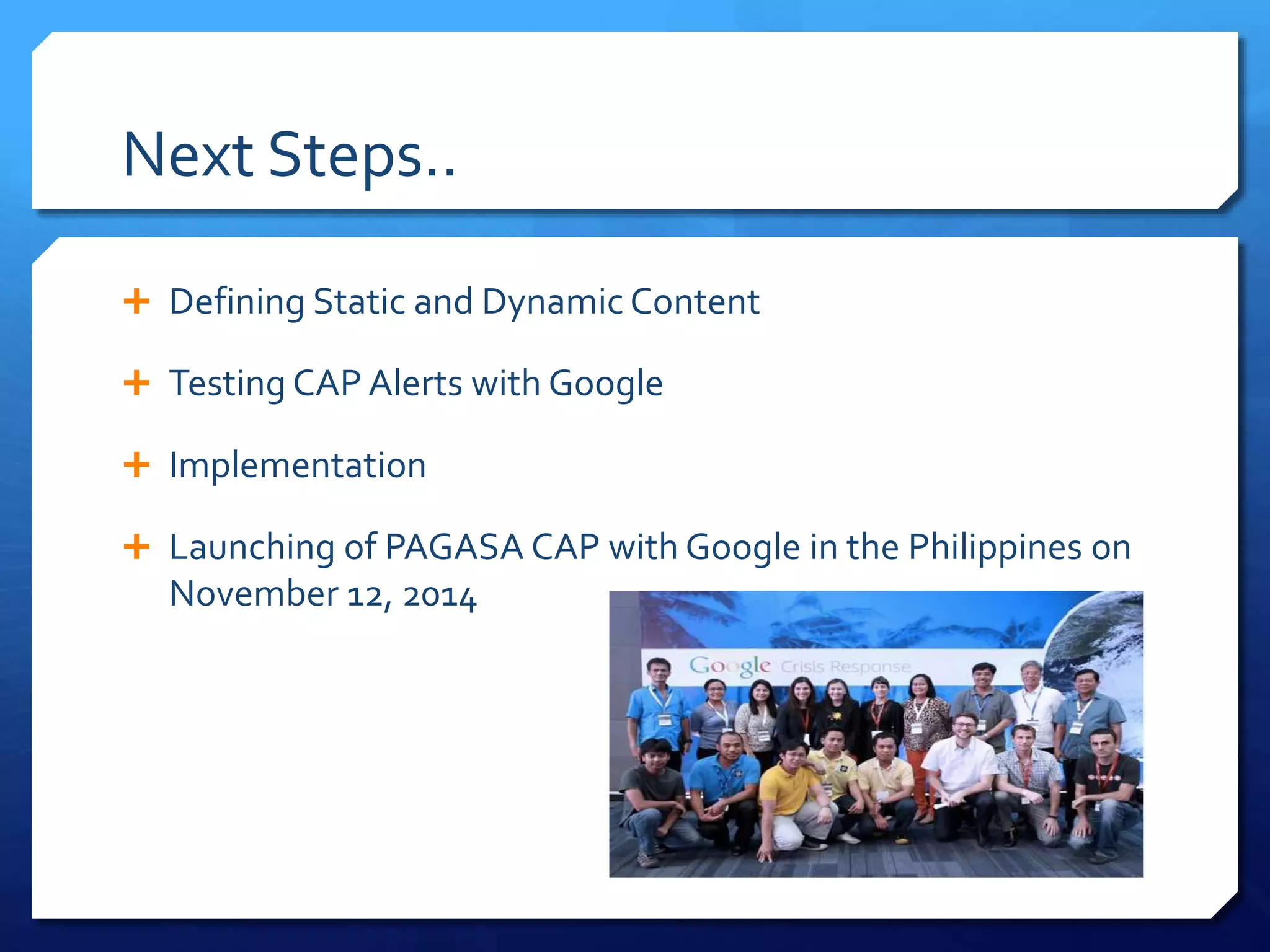 Next Steps..

+ Defining Static and Dynamic Content

+ Testing CAP Alerts with Google

+ Implementation

+ Launching of PAGASA CAP with Google in the Philippines on November 12, 2014

Google Crisis Response